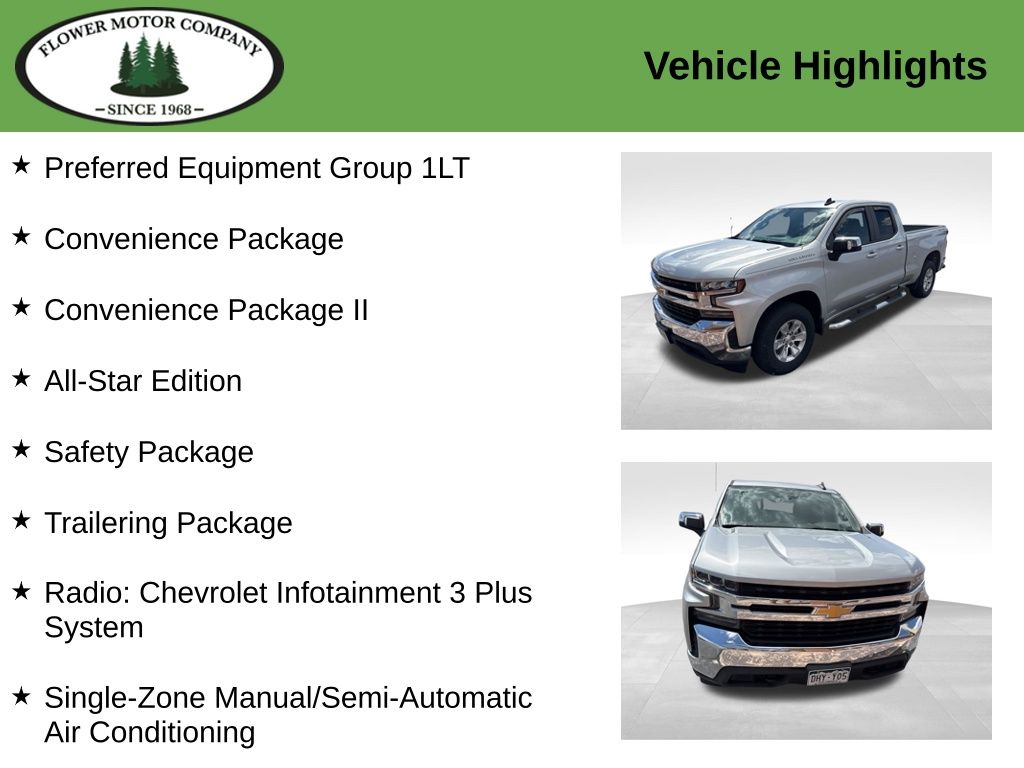 FLOWER MOTOR COMPANY
– SINCE 1968 –

Vehicle Highlights

★ Preferred Equipment Group 1LT

★ Convenience Package

★ Convenience Package II

★ All-Star Edition

★ Safety Package

★ Trailering Package

★ Radio: Chevrolet Infotainment 3 Plus System

★ Single-Zone Manual/Semi-Automatic Air Conditioning

DHY-Y05